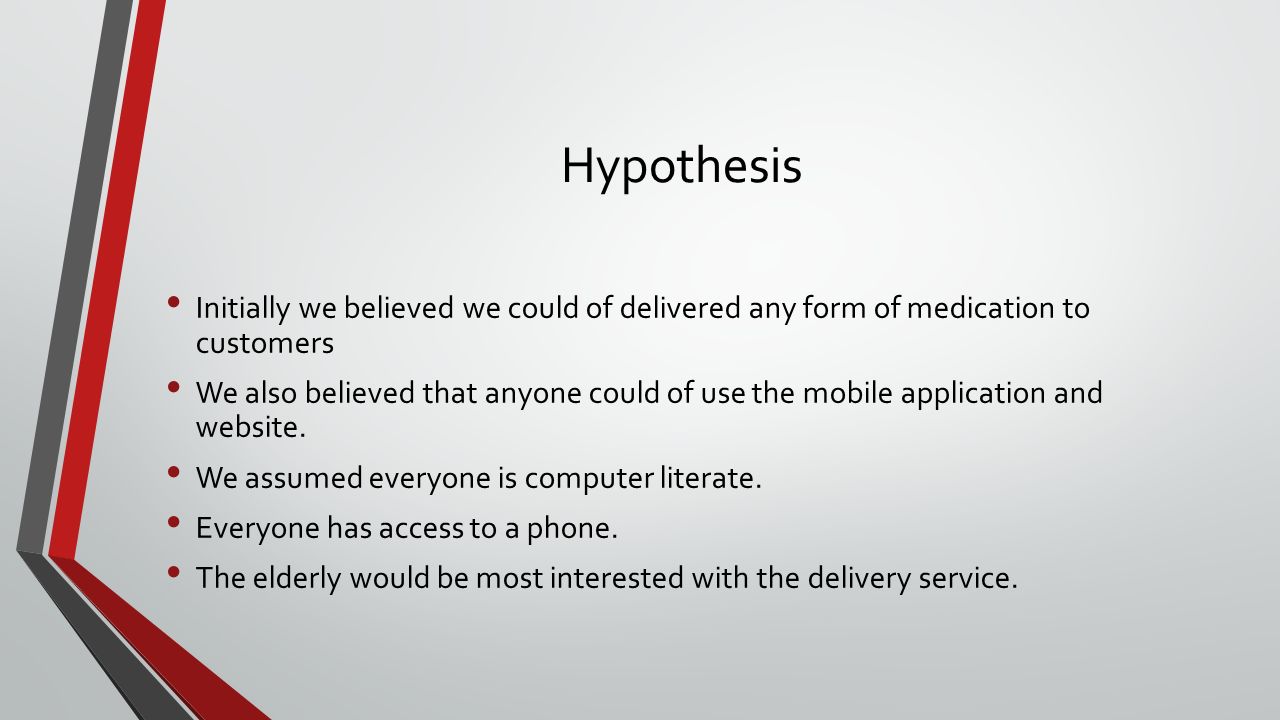 Hypothesis

• Initially we believed we could of delivered any form of medication to customers

• We also believed that anyone could of use the mobile application and website.

• We assumed everyone is computer literate.

• Everyone has access to a phone.

• The elderly would be most interested with the delivery service.